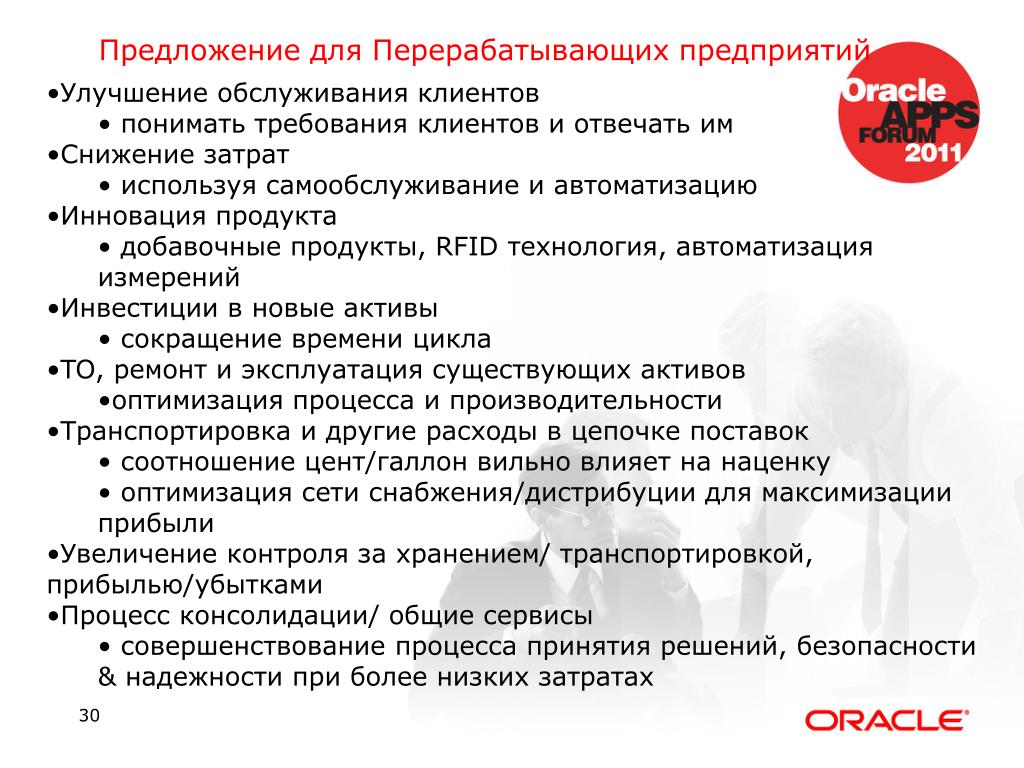 Предложение для Перерабатывающих предприятий

Oracle APPS FORUM 2011

•Улучшение обслуживания клиентов
• понимать требования клиентов и отвечать им
•Снижение затрат
• используя самообслуживание и автоматизацию
•Инновация продукта
• добавочные продукты, RFID технология, автоматизация измерений
•Инвестиции в новые активы
• сокращение времени цикла
•ТО, ремонт и эксплуатация существующих активов
•оптимизация процесса и производительности
•Транспортировка и другие расходы в цепочке поставок
• соотношение цент/галлон вильно влияет на наценку
• оптимизация сети снабжения/дистрибуции для максимизации прибыли
•Увеличение контроля за хранением/ транспортировкой, прибылью/убытками
•Процесс консолидации/ общие сервисы
• совершенствование процесса принятия решений, безопасности & надежности при более низких затратах

30

ORACLE